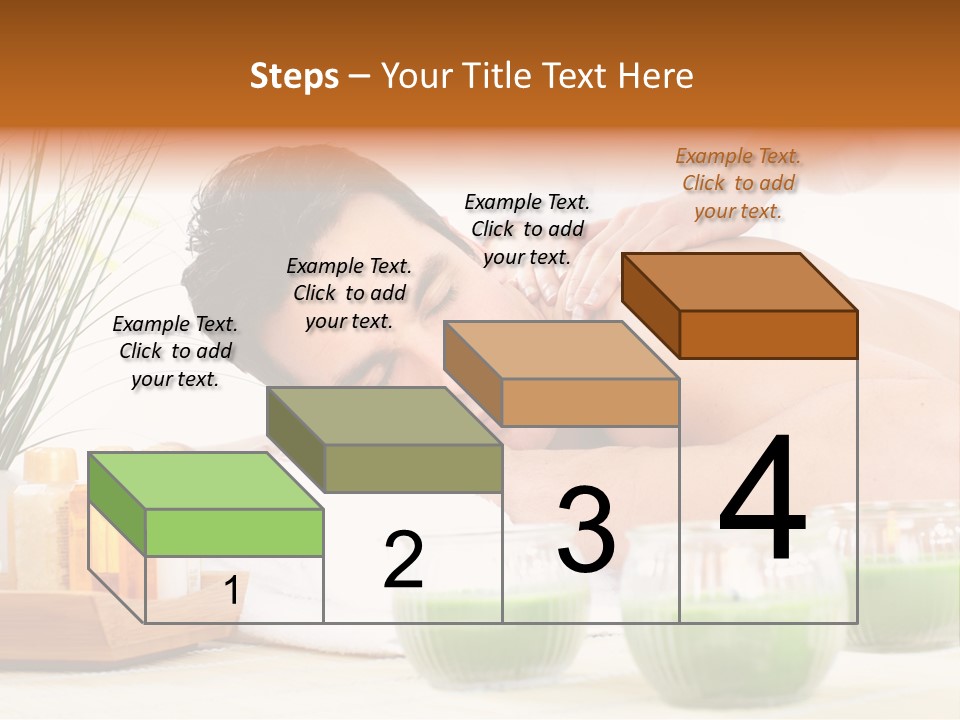 Steps – Your Title Text Here

Example Text. Click to add your text.

Example Text. Click to add your text.

Example Text. Click to add your text.

Example Text. Click to add your text.

1

2

3

4